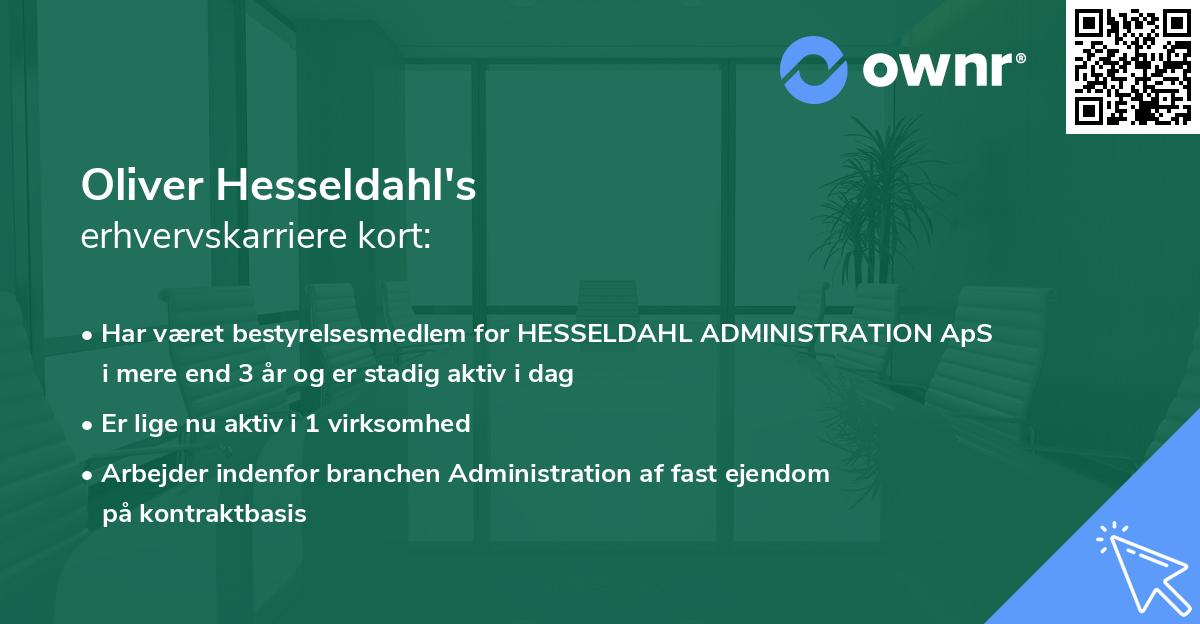 ownr®

Oliver Hesseldahl's
erhvervskarriere kort:

• Har været bestyrelsesmedlem for HESSELDAHL ADMINISTRATION ApS i mere end 3 år og er stadig aktiv i dag

• Er lige nu aktiv i 1 virksomhed

• Arbejder indenfor branchen Administration af fast ejendom på kontraktbasis